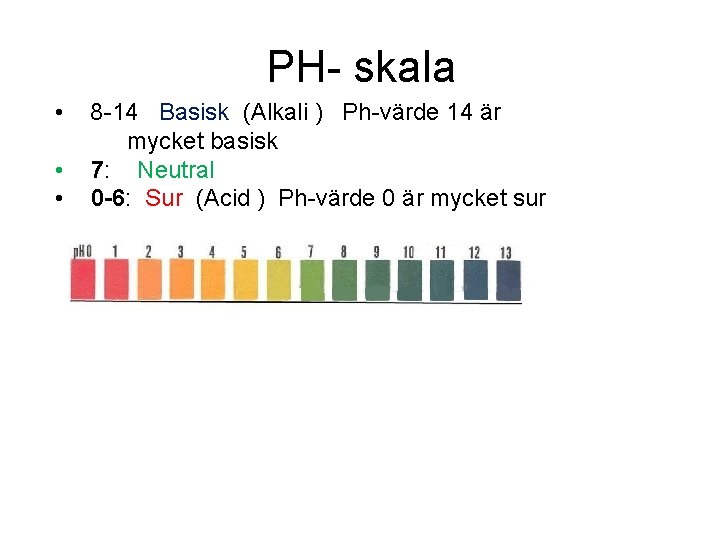 PH- skala

• 8-14 Basisk (Alkali ) Ph-värde 14 är mycket basisk
• 7: Neutral
• 0-6: Sur (Acid ) Ph-värde 0 är mycket sur

pH 0 1 2 3 4 5 6 7 8 9 10 11 12 13